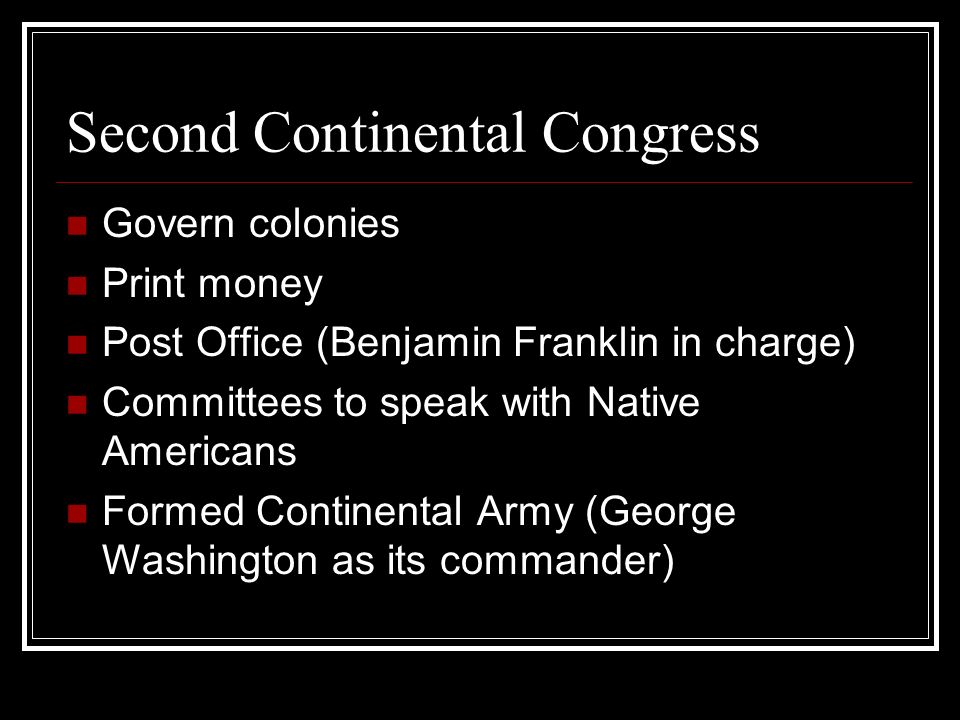 Second Continental Congress

- Govern colonies
- Print money
- Post Office (Benjamin Franklin in charge)
- Committees to speak with Native Americans
- Formed Continental Army (George Washington as its commander)